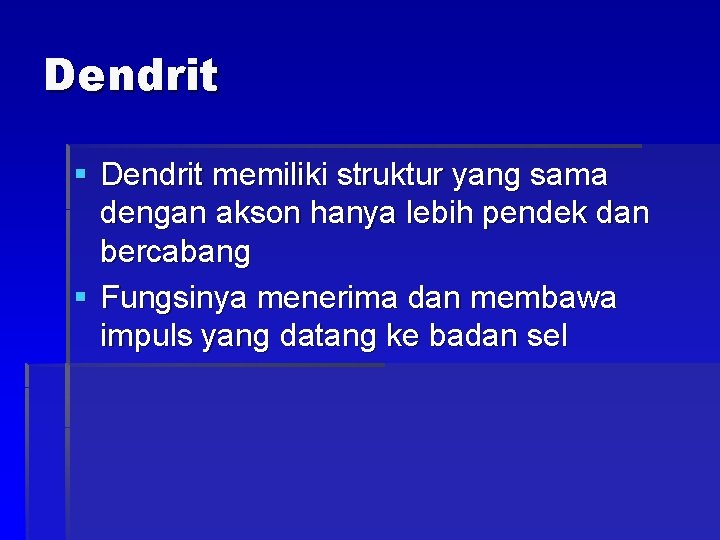 Dendrit

▪ Dendrit memiliki struktur yang sama dengan akson hanya lebih pendek dan bercabang
▪ Fungsinya menerima dan membawa impuls yang datang ke badan sel